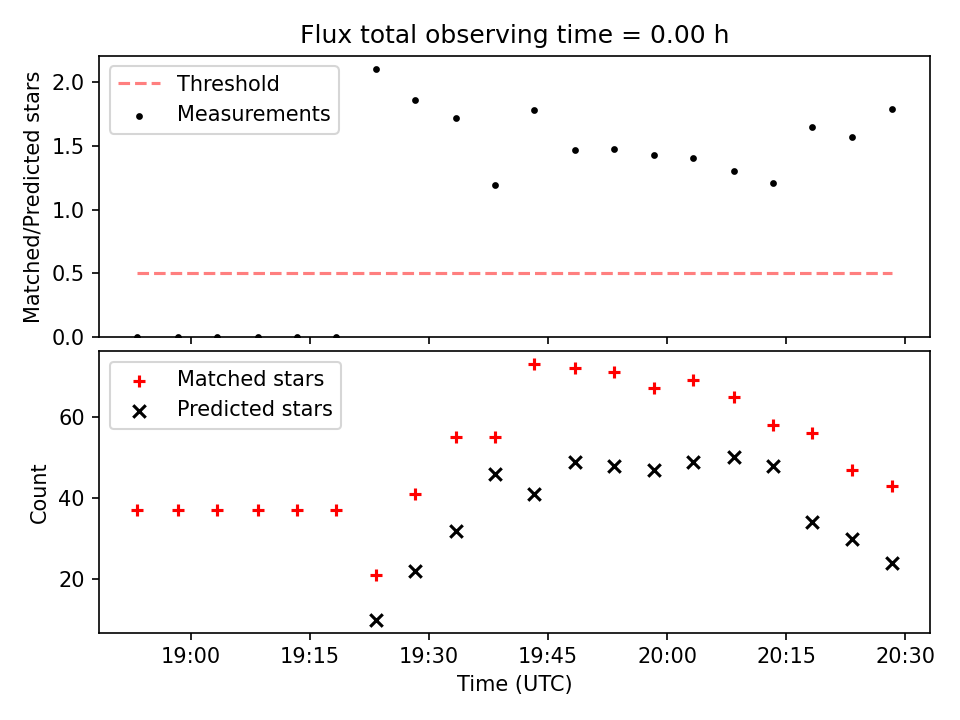 Flux total observing time = 0.00 h

Threshold
Measurements

Matched/Predicted stars

2.0
1.5
1.0
0.5
0.0

Matched stars
Predicted stars

Count

60
40
20

19:00
19:15
19:30
19:45
20:00
20:15
20:30

Time (UTC)